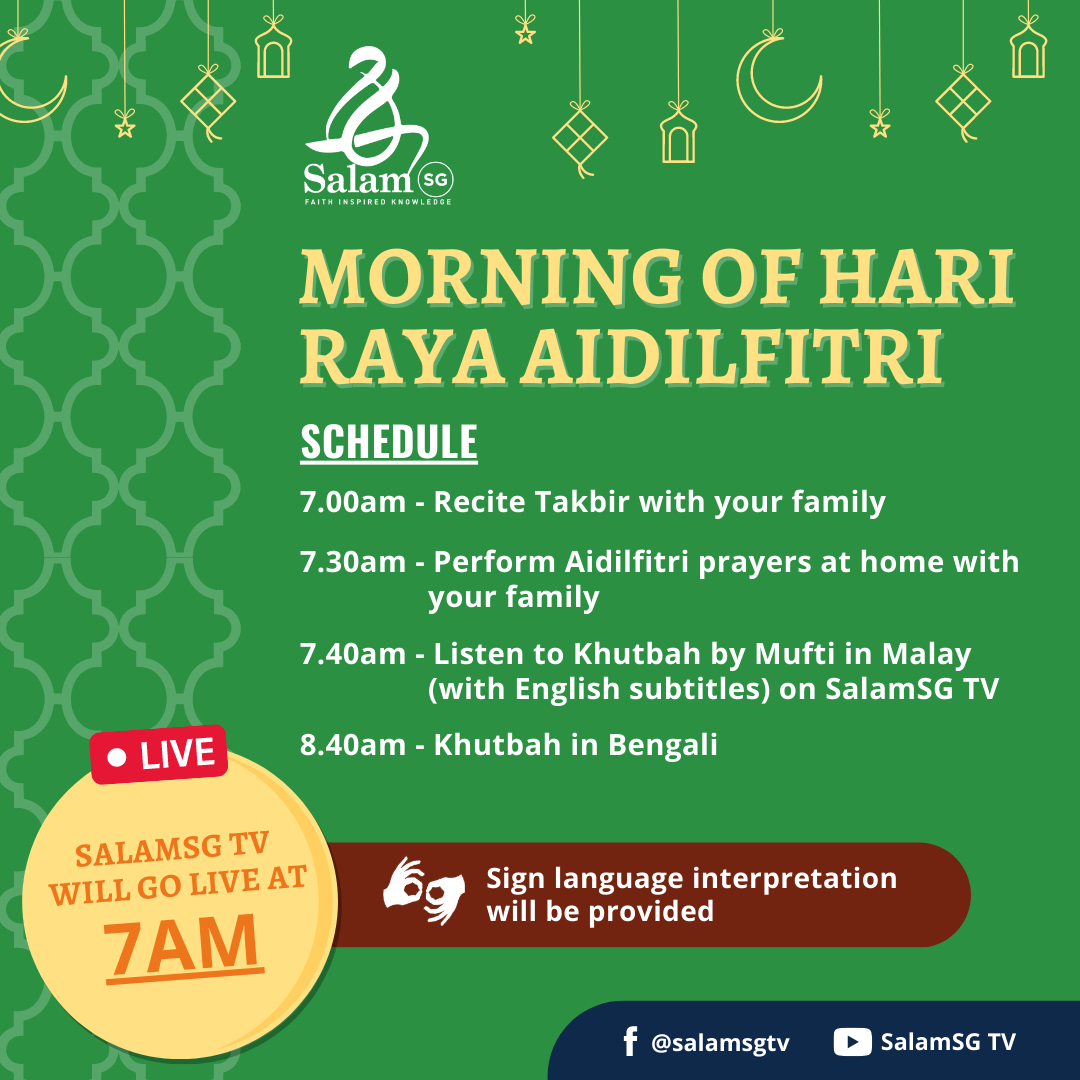 Salam SG
FAITH INSPIRED KNOWLEDGE

MORNING OF HARI RAYA AIDILFITRI

SCHEDULE

7.00am - Recite Takbir with your family

7.30am - Perform Aidilfitri prayers at home with your family

7.40am - Listen to Khutbah by Mufti in Malay (with English subtitles) on SalamSG TV

8.40am - Khutbah in Bengali

LIVE

SALAMSG TV WILL GO LIVE AT 7AM

Sign language interpretation will be provided

@salamsgtv SalamSG TV